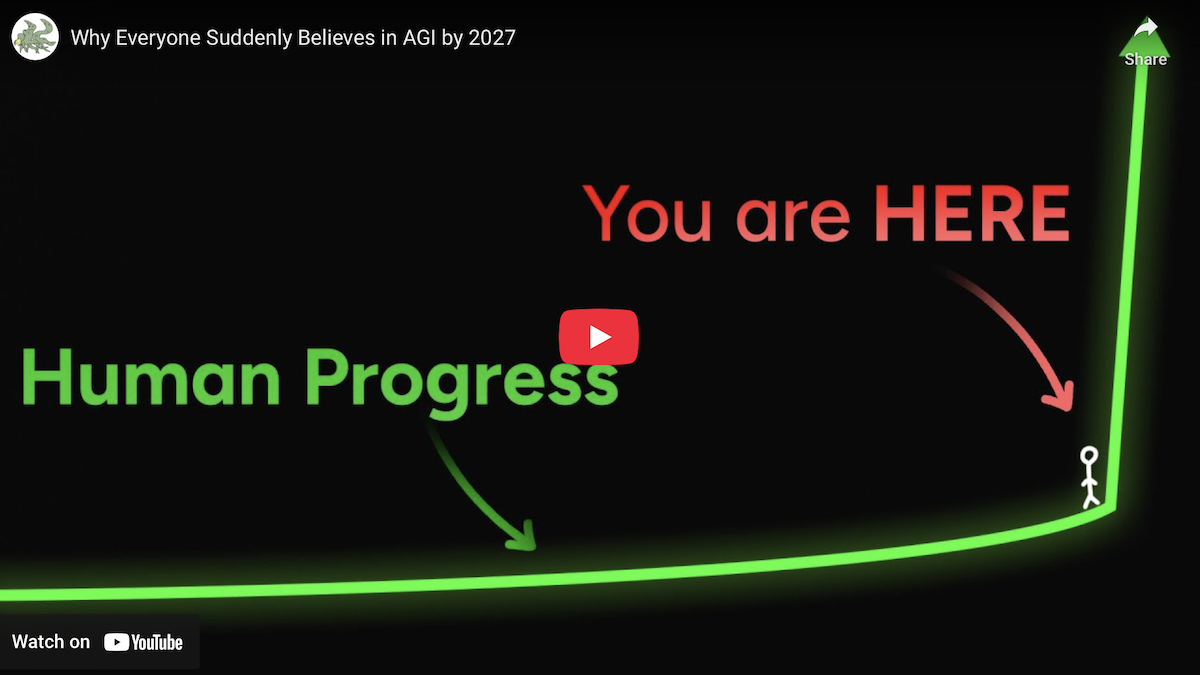 Why Everyone Suddenly Believes in AGI by 2027

Share

You are HERE

Human Progress

Watch on YouTube